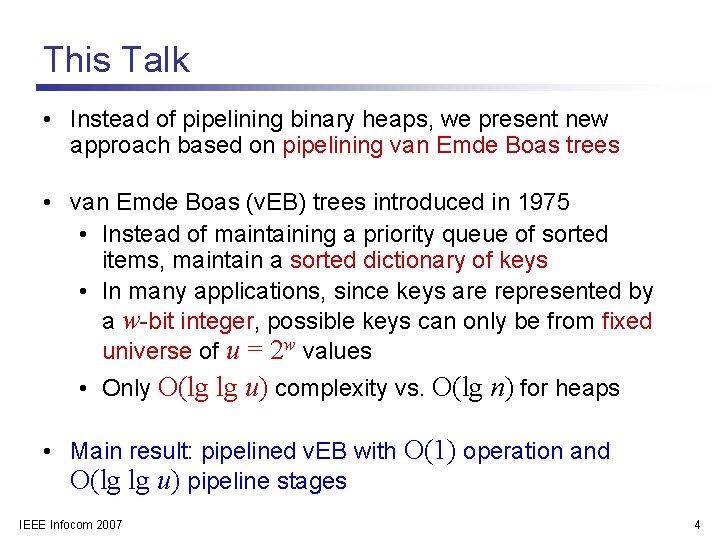 This Talk

• Instead of pipelining binary heaps, we present new approach based on pipelining van Emde Boas trees

• van Emde Boas (vEB) trees introduced in 1975
  • Instead of maintaining a priority queue of sorted items, maintain a sorted dictionary of keys
  • In many applications, since keys are represented by a $w$-bit integer, possible keys can only be from fixed universe of $u = 2^w$ values
  • Only $O(\lg \lg u)$ complexity vs. $O(\lg n)$ for heaps

• Main result: pipelined vEB with $O(1)$ operation and $O(\lg \lg u)$ pipeline stages

IEEE Infocom 2007

4